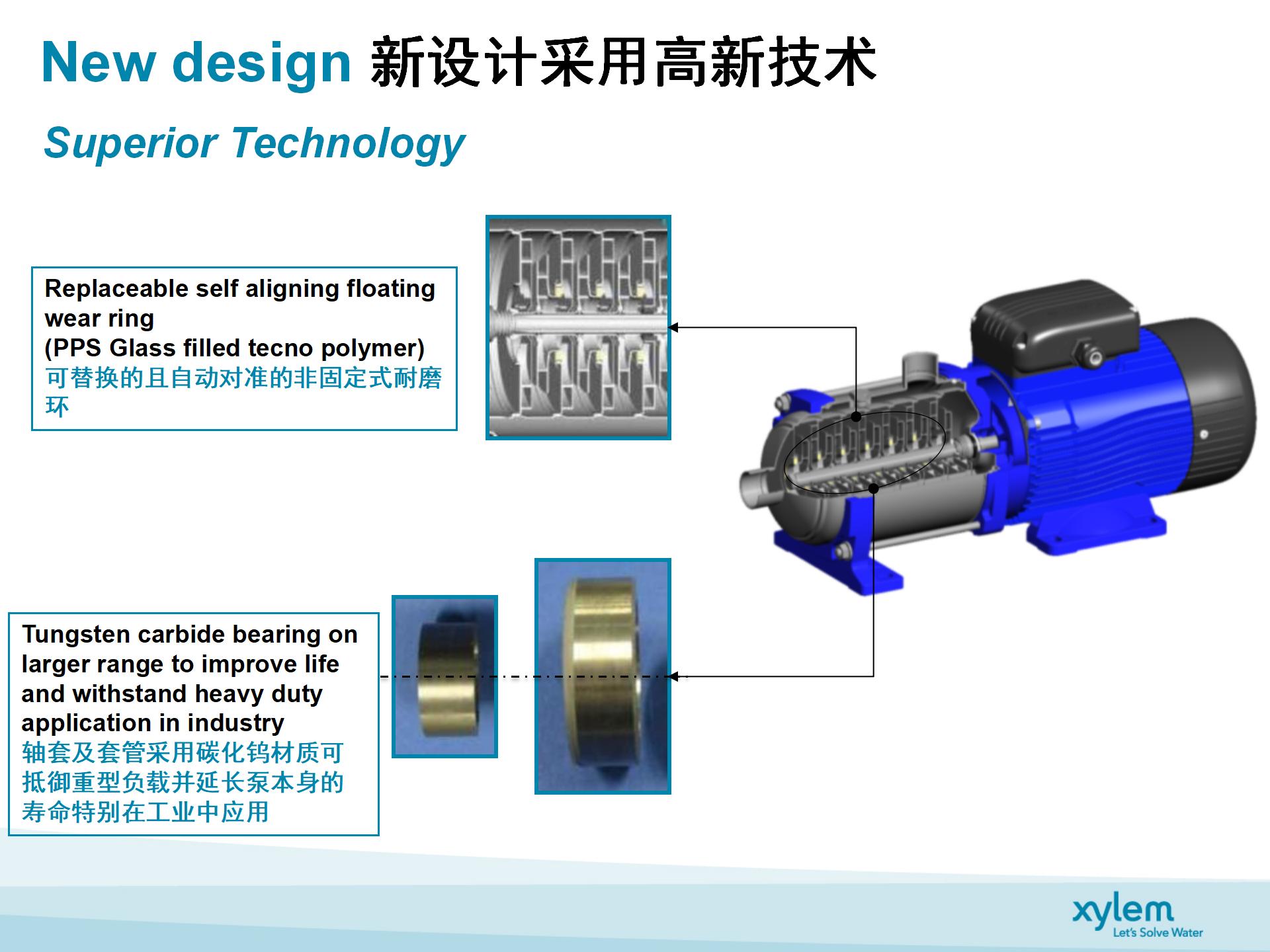 New design 新设计采用高新技术

Superior Technology

Replaceable self aligning floating wear ring
(PPS Glass filled tecno polymer)
可替换的且自动对准的非固定式耐磨环

Tungsten carbide bearing on larger range to improve life and withstand heavy duty application in industry
轴套及套管采用碳化钨材质可抵御重型负载并延长泵本身的寿命特别在工业中应用

xylem
Let's Solve Water